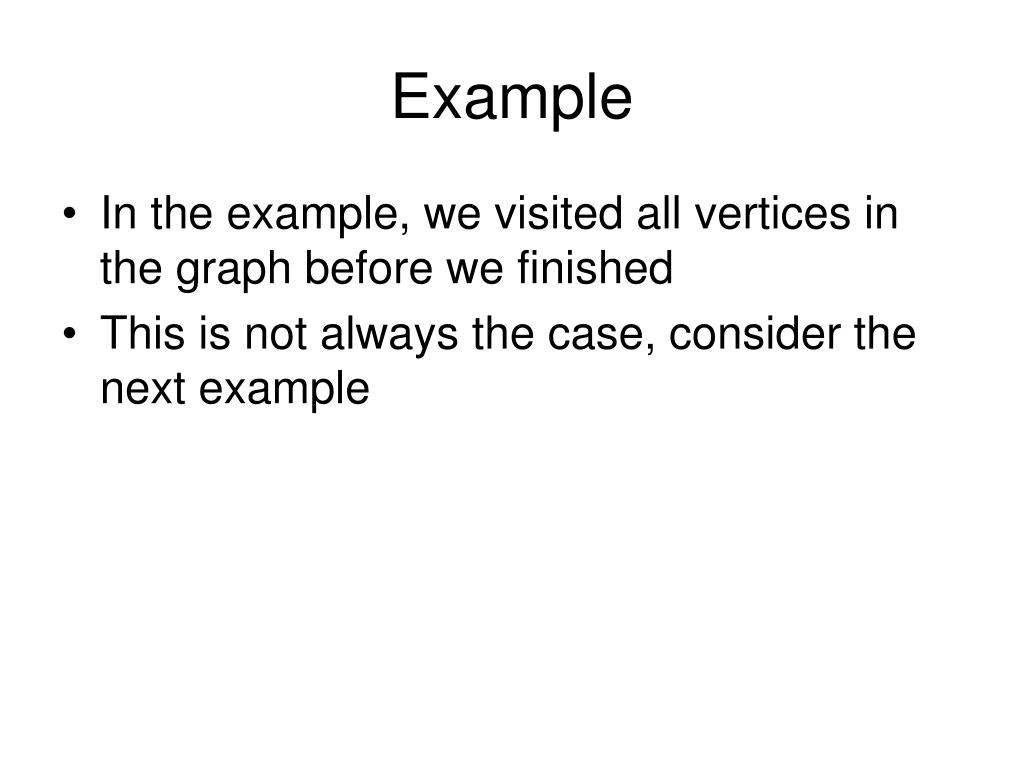 Example

• In the example, we visited all vertices in the graph before we finished

• This is not always the case, consider the next example